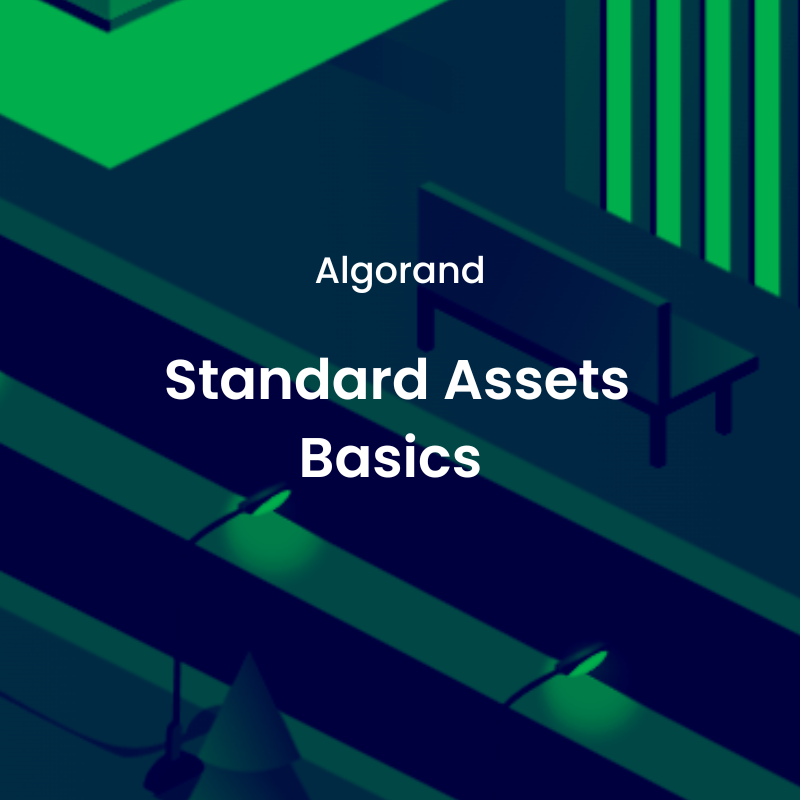 Algorand

Standard Assets Basics